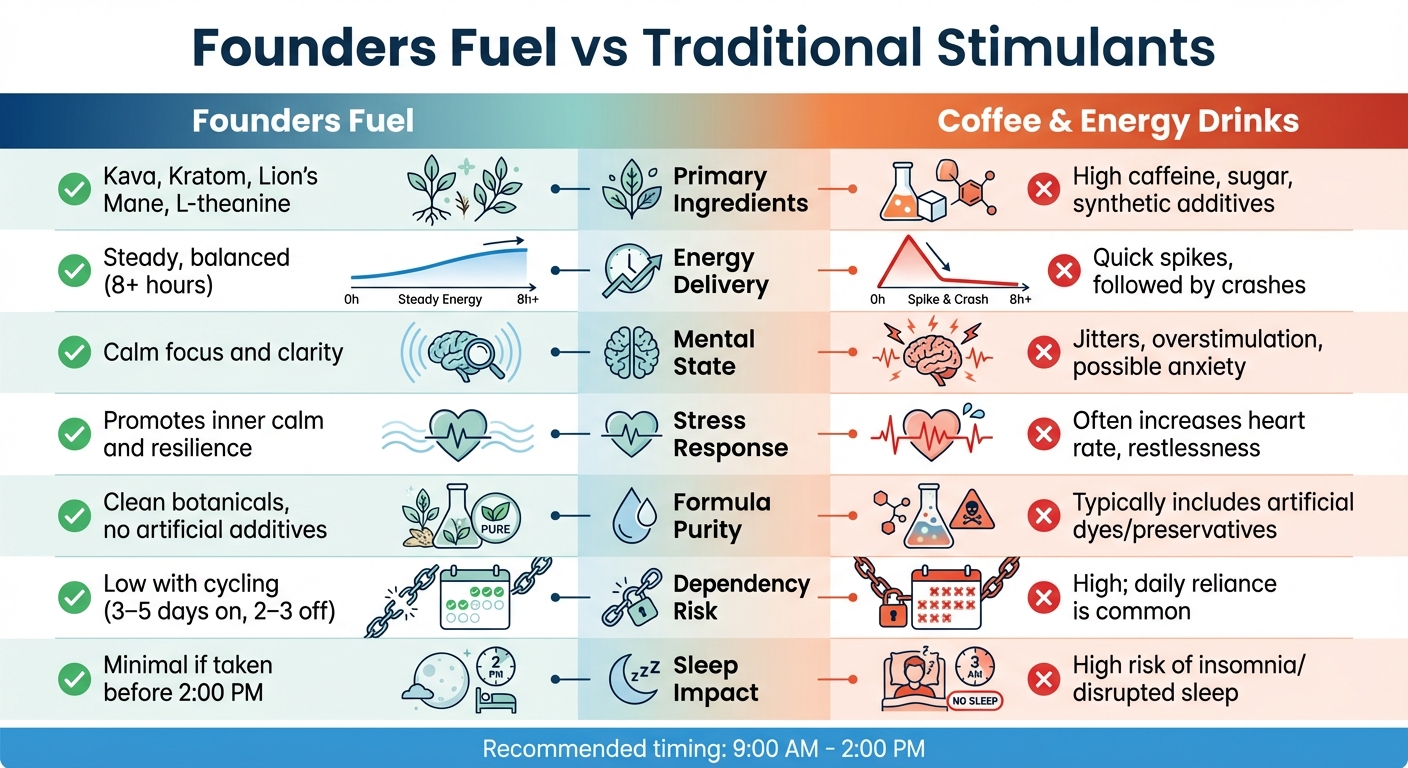 Founders Fuel vs Traditional Stimulants

| Founders Fuel | | Coffee & Energy Drinks |
|---|---|---|
| Kava, Kratom, Lion's Mane, L-theanine | Primary Ingredients | High caffeine, sugar, synthetic additives |
| Steady, balanced (8+ hours) 0h Steady Energy 8h+ | Energy Delivery | 0h Spike & Crash 8h+ Quick spikes, followed by crashes |
| Calm focus and clarity | Mental State | Jitters, overstimulation, possible anxiety |
| Promotes inner calm and resilience | Stress Response | Often increases heart rate, restlessness |
| Clean botanicals, no artificial additives PURE | Formula Purity | Typically includes artificial dyes/preservatives |
| Low with cycling (3–5 days on, 2–3 off) | Dependency Risk | High; daily reliance is common |
| Minimal if taken before 2:00 PM 2 PM | Sleep Impact | 3 AM NO SLEEP High risk of insomnia/ disrupted sleep |

Recommended timing: 9:00 AM - 2:00 PM